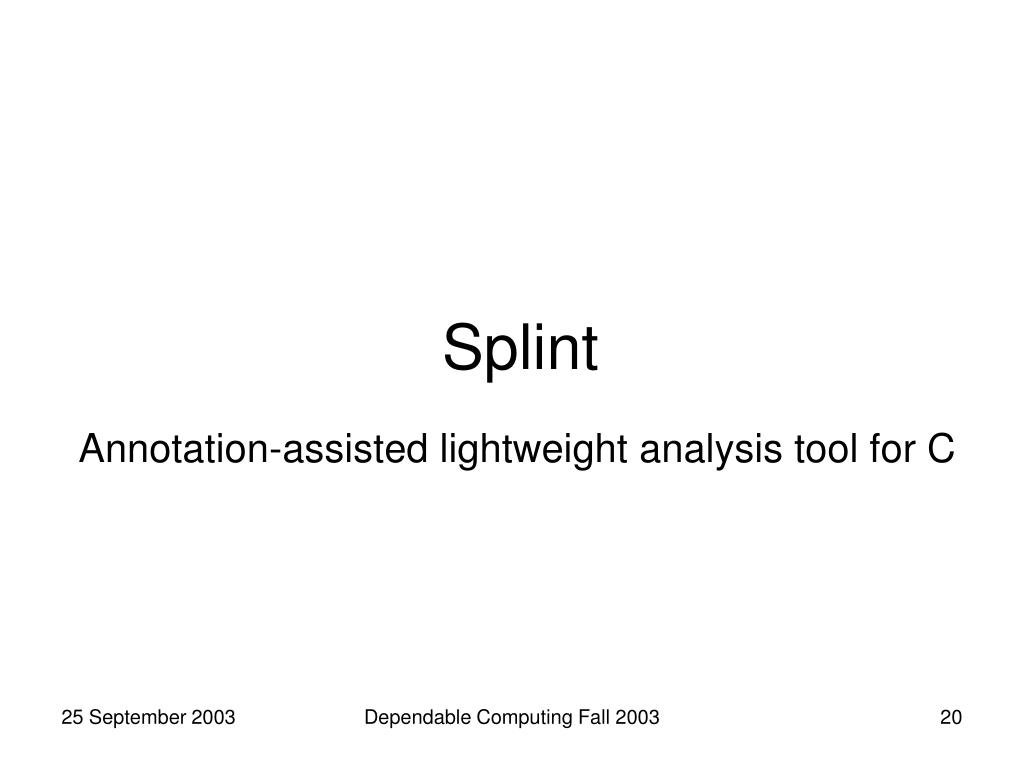 Splint

Annotation-assisted lightweight analysis tool for C

25 September 2003 Dependable Computing Fall 2003 20